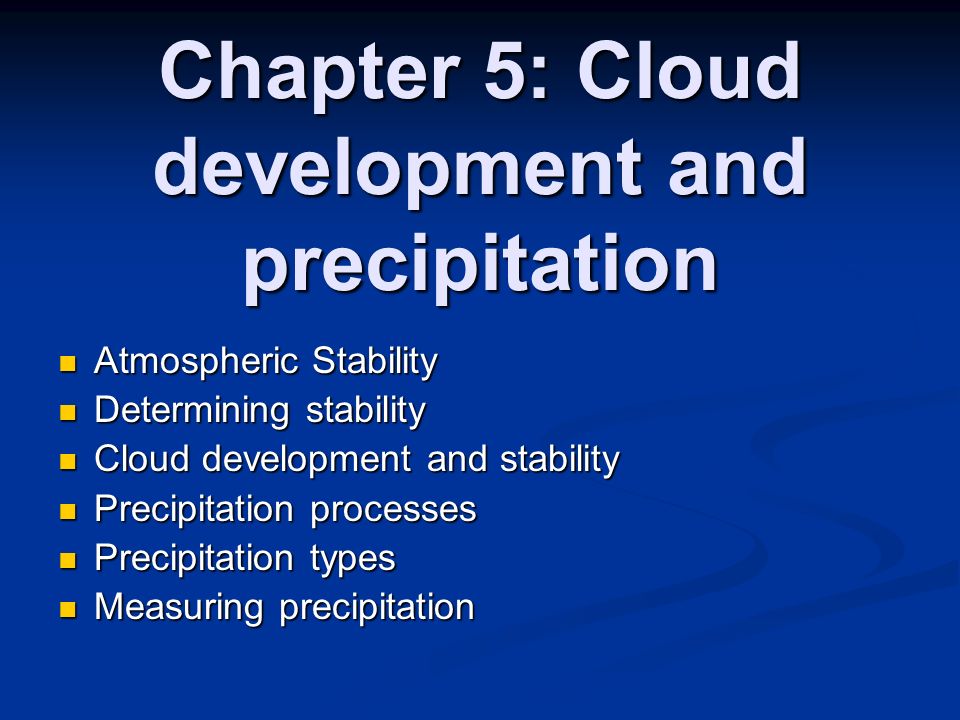 Chapter 5: Cloud development and precipitation

- Atmospheric Stability
- Determining stability
- Cloud development and stability
- Precipitation processes
- Precipitation types
- Measuring precipitation